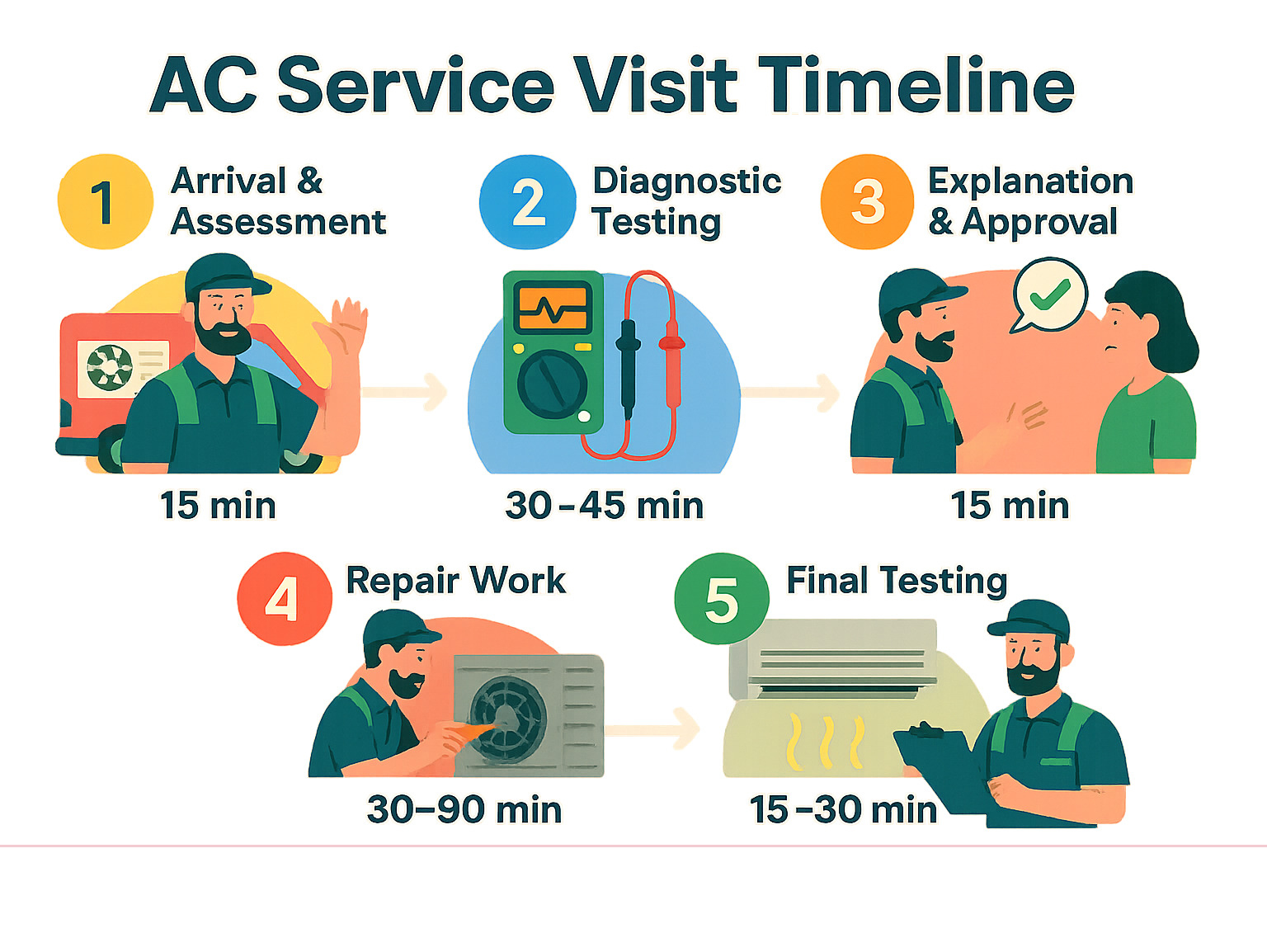 AC Service Visit Timeline

1 Arrival & Assessment

15 min

2 Diagnostic Testing

30–45 min

3 Explanation & Approval

15 min

4 Repair Work

30–90 min

5 Final Testing

15–30 min